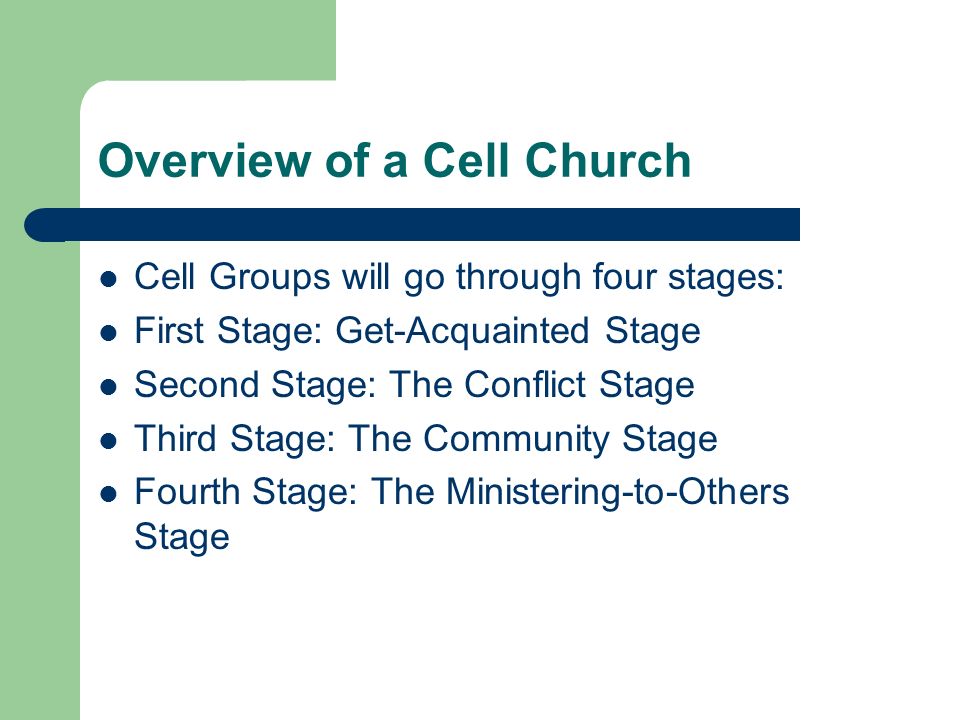 Overview of a Cell Church

- Cell Groups will go through four stages:
- First Stage: Get-Acquainted Stage
- Second Stage: The Conflict Stage
- Third Stage: The Community Stage
- Fourth Stage: The Ministering-to-Others Stage